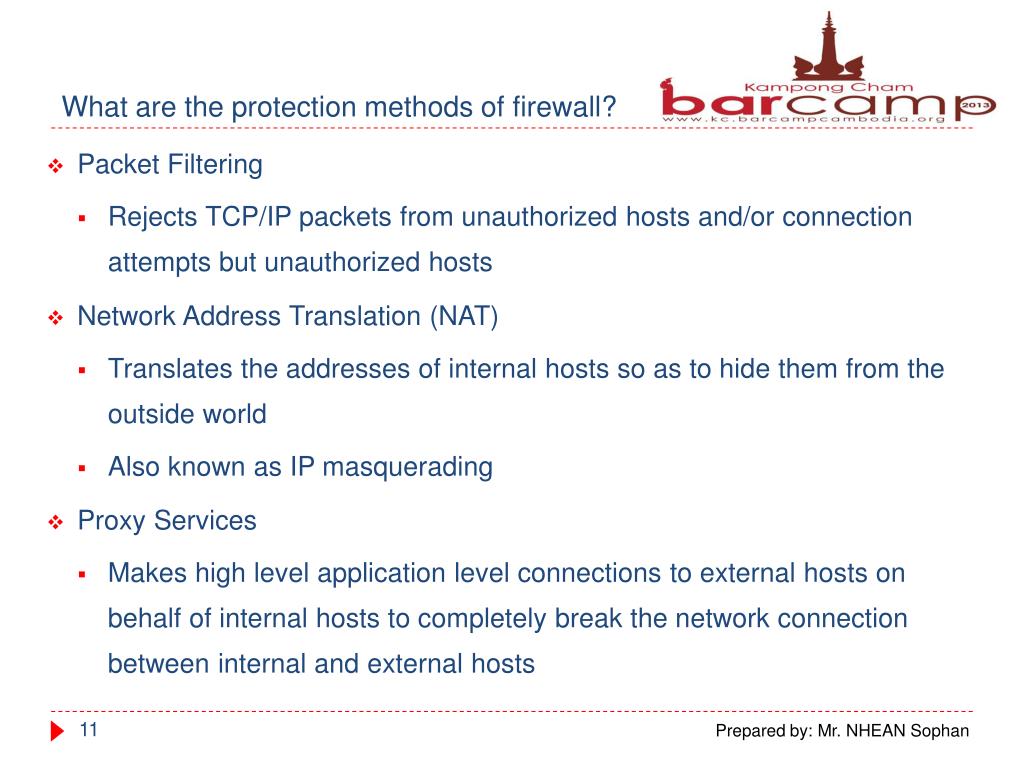 What are the protection methods of firewall?

Kampong Cham
barcamp
2013
www.kc.barcampcambodia.org

❖ Packet Filtering

▪ Rejects TCP/IP packets from unauthorized hosts and/or connection attempts but unauthorized hosts

❖ Network Address Translation (NAT)

▪ Translates the addresses of internal hosts so as to hide them from the outside world

▪ Also known as IP masquerading

❖ Proxy Services

▪ Makes high level application level connections to external hosts on behalf of internal hosts to completely break the network connection between internal and external hosts

11

Prepared by: Mr. NHEAN Sophan